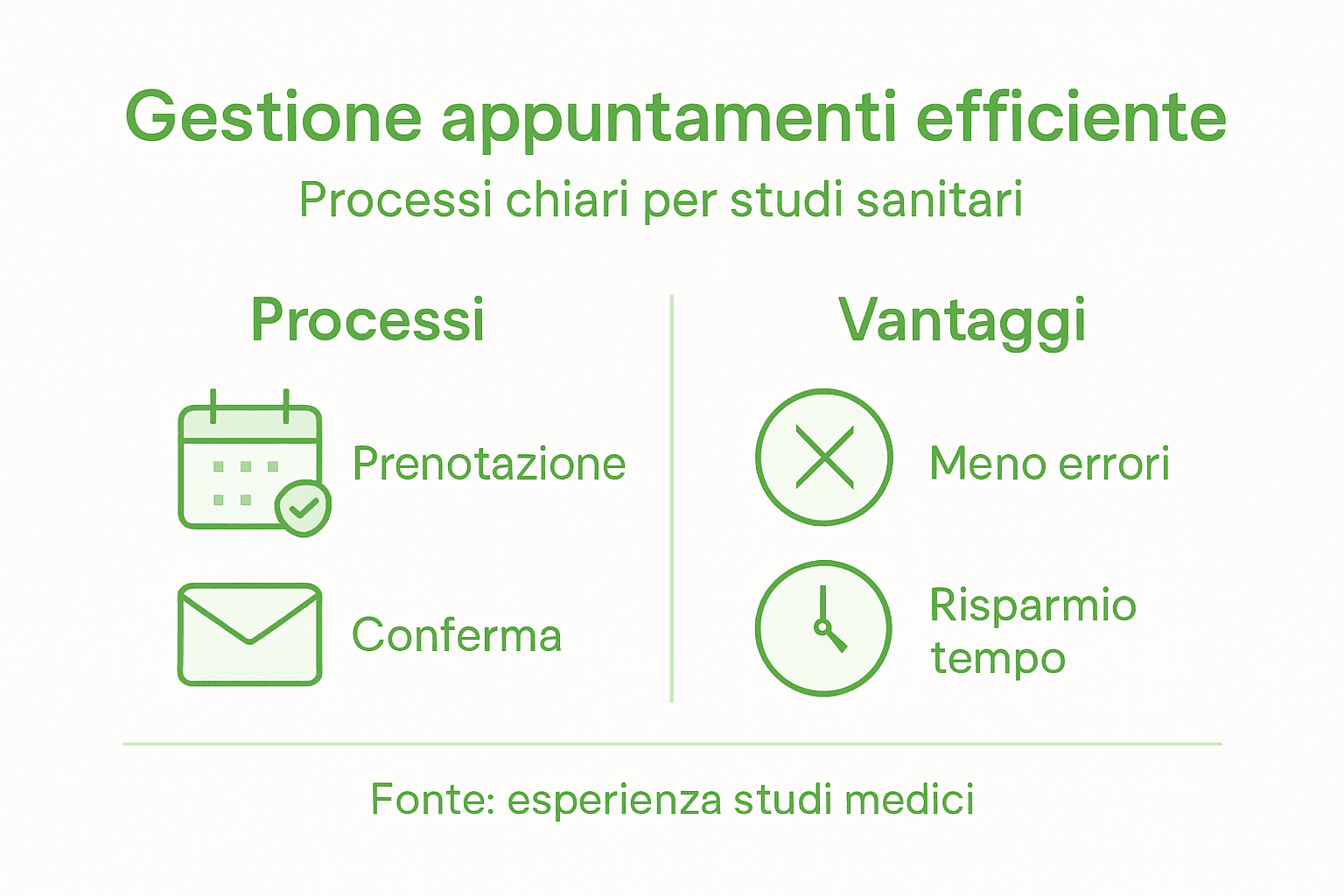 Gestione appuntamenti efficiente

Processi chiari per studi sanitari

Processi

Prenotazione

Conferma

Vantaggi

Meno errori

Risparmio tempo

Fonte: esperienza studi medici